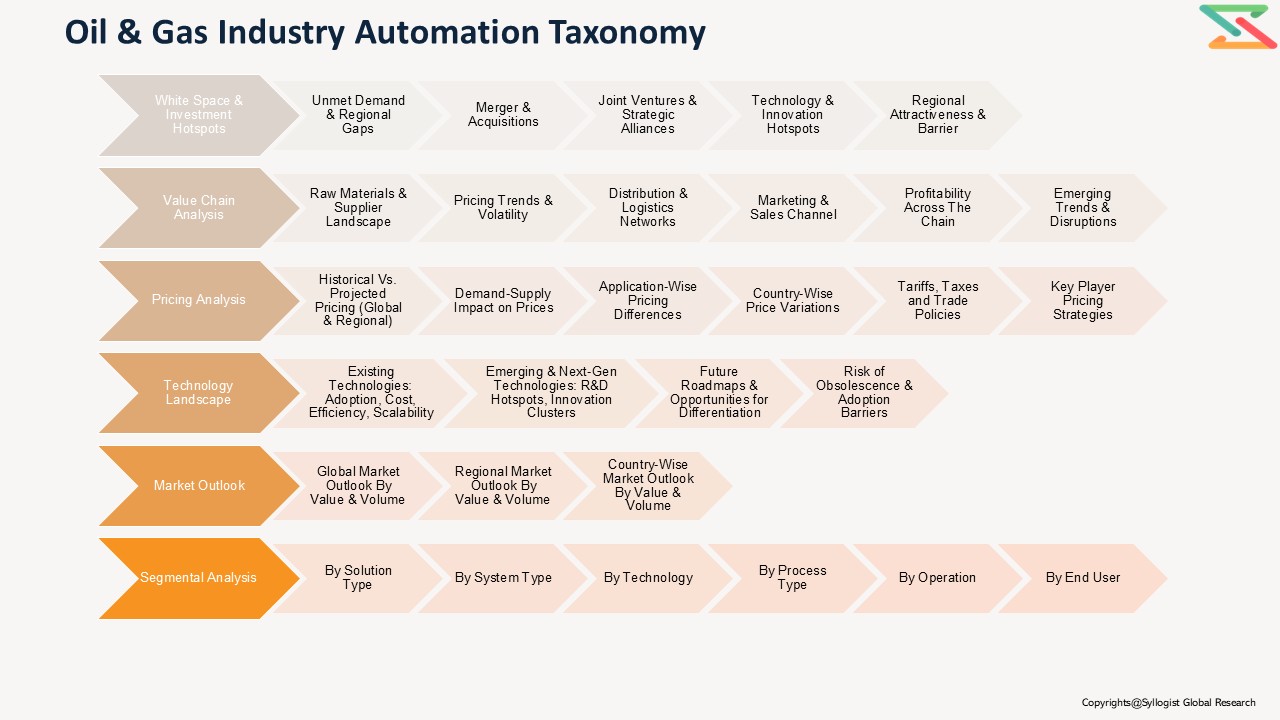 Oil & Gas Industry Automation Taxonomy

White Space & Investment Hotspots
Unmet Demand & Regional Gaps
Merger & Acquisitions
Joint Ventures & Strategic Alliances
Technology & Innovation Hotspots
Regional Attractiveness & Barrier

Value Chain Analysis
Raw Materials & Supplier Landscape
Pricing Trends & Volatility
Distribution & Logistics Networks
Marketing & Sales Channel
Profitability Across The Chain
Emerging Trends & Disruptions

Pricing Analysis
Historical Vs. Projected Pricing (Global & Regional)
Demand-Supply Impact on Prices
Application-Wise Pricing Differences
Country-Wise Price Variations
Tariffs, Taxes and Trade Policies
Key Player Pricing Strategies

Technology Landscape
Existing Technologies: Adoption, Cost, Efficiency, Scalability
Emerging & Next-Gen Technologies: R&D Hotspots, Innovation Clusters
Future Roadmaps & Opportunities for Differentiation
Risk of Obsolescence & Adoption Barriers

Market Outlook
Global Market Outlook By Value & Volume
Regional Market Outlook By Value & Volume
Country-Wise Market Outlook By Value & Volume

Segmental Analysis
By Solution Type
By System Type
By Technology
By Process Type
By Operation
By End User

Copyrights@Syllogist Global Research